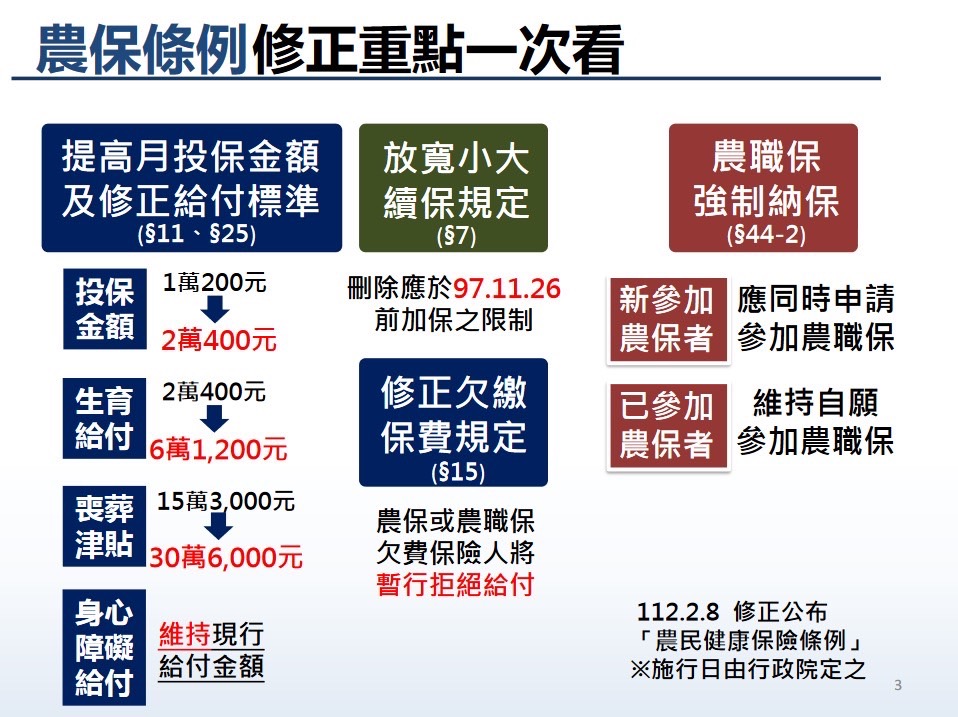 農保條例修正重點一次看

提高月投保金額及修正給付標準
(§11、§25)

投保金額
1萬200元
2萬400元

生育給付
2萬400元
6萬1,200元

喪葬津貼
15萬3,000元
30萬6,000元

身心障礙給付
維持現行給付金額

放寬小大續保規定
(§7)

刪除應於97.11.26前加保之限制

修正欠繳保費規定
(§15)

農保或農職保欠費保險人將暫行拒絕給付

農職保強制納保
(§44-2)

新參加農保者
應同時申請參加農職保

已參加農保者
維持自願參加農職保

112.2.8 修正公布
「農民健康保險條例」
※施行日由行政院定之

3